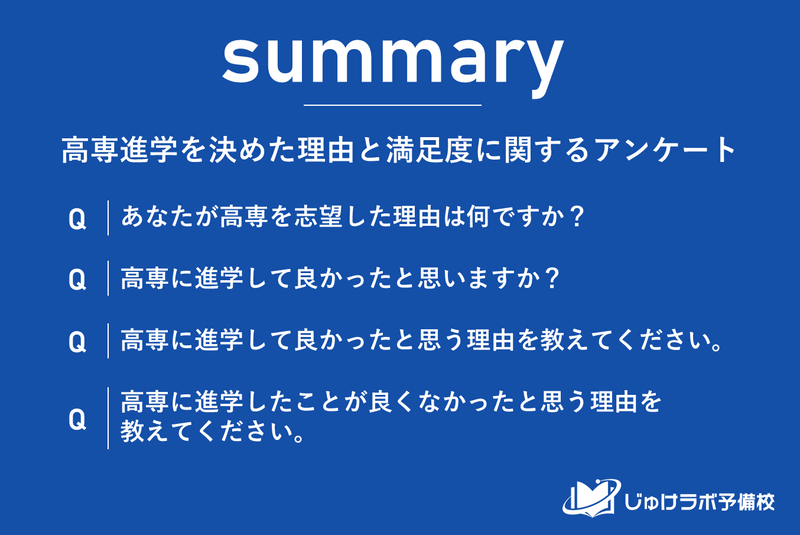 summary

高専進学を決めた理由と満足度に関するアンケート

Q あなたが高専を志望した理由は何ですか？

Q 高専に進学して良かったと思いますか？

Q 高専に進学して良かったと思う理由を教えてください。

Q 高専に進学したことが良くなかったと思う理由を教えてください。

じゅけラボ予備校